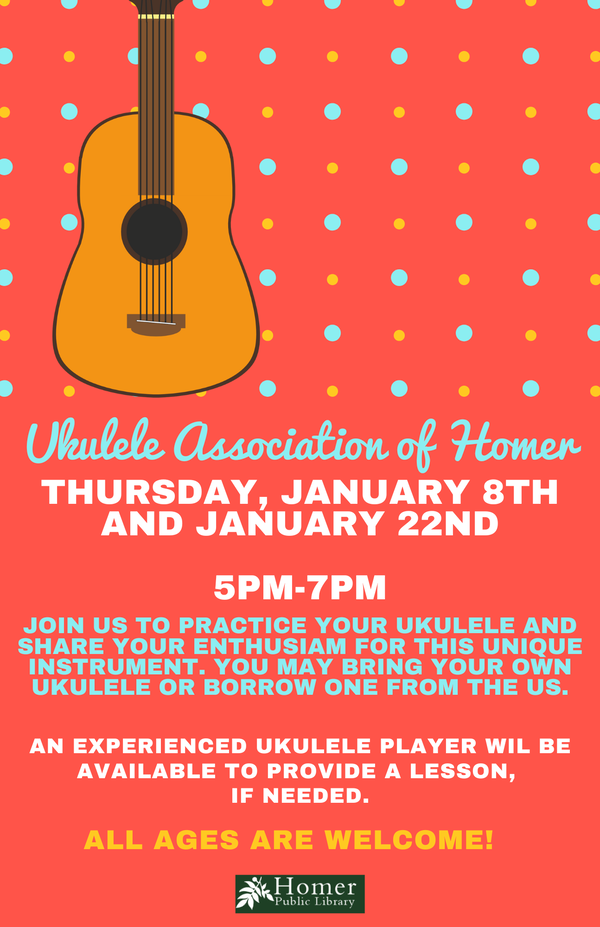 Ukulele Association of Homer

THURSDAY, JANUARY 8TH AND JANUARY 22ND

5PM-7PM

JOIN US TO PRACTICE YOUR UKULELE AND SHARE YOUR ENTHUSIAM FOR THIS UNIQUE INSTRUMENT. YOU MAY BRING YOUR OWN UKULELE OR BORROW ONE FROM THE US.

AN EXPERIENCED UKULELE PLAYER WIL BE AVAILABLE TO PROVIDE A LESSON, IF NEEDED.

ALL AGES ARE WELCOME!

Homer Public Library